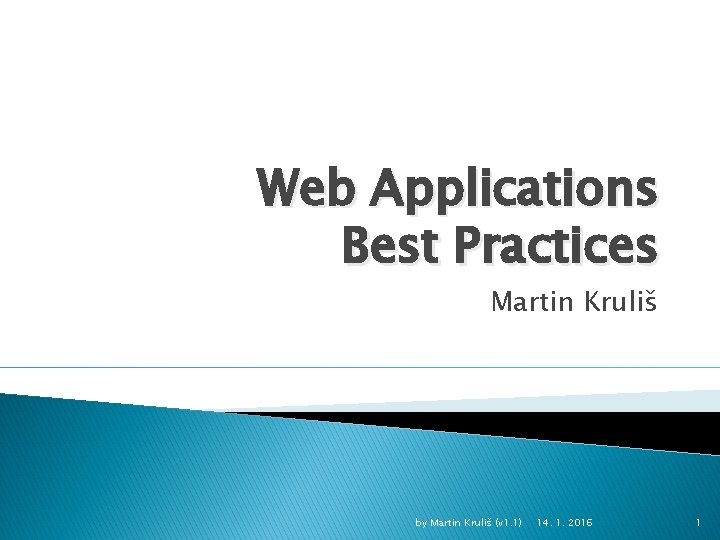 Web Applications
Best Practices

Martin Kruliš

by Martin Kruliš (v1.1) 14. 1. 2016 1